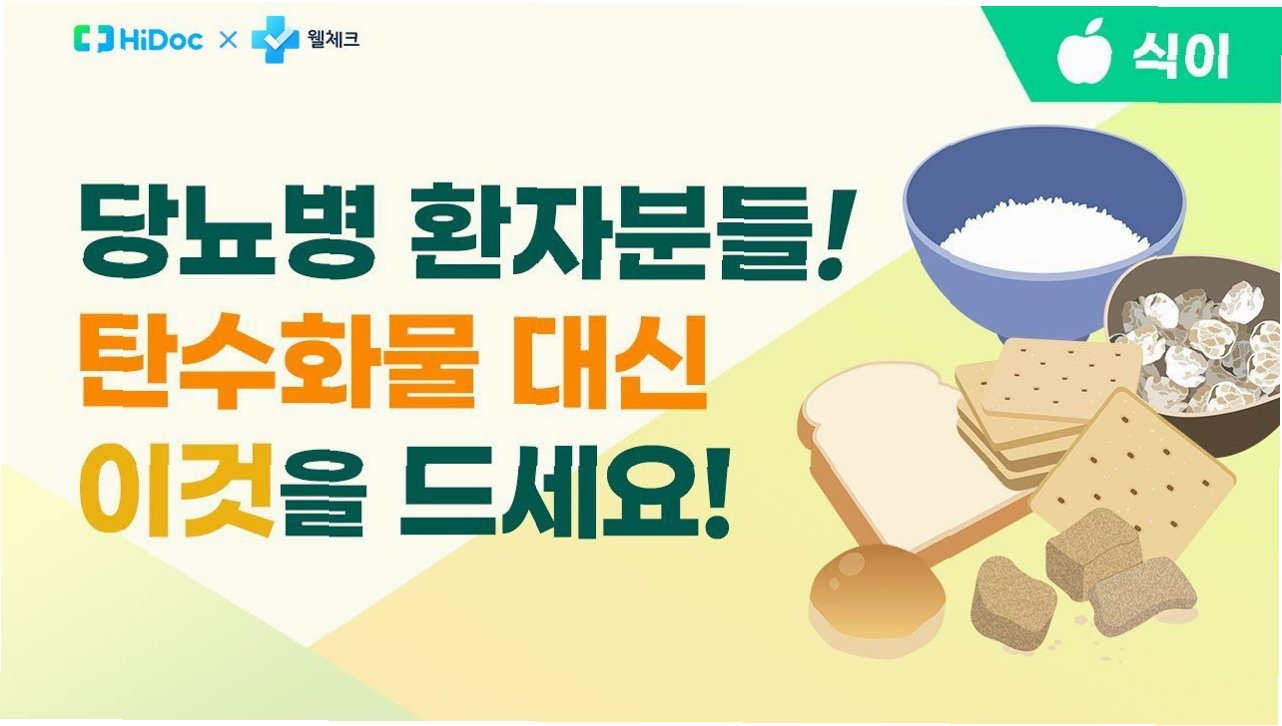 HiDoc × 웰체크

식이

당뇨병 환자분들!
탄수화물 대신
이것을 드세요!